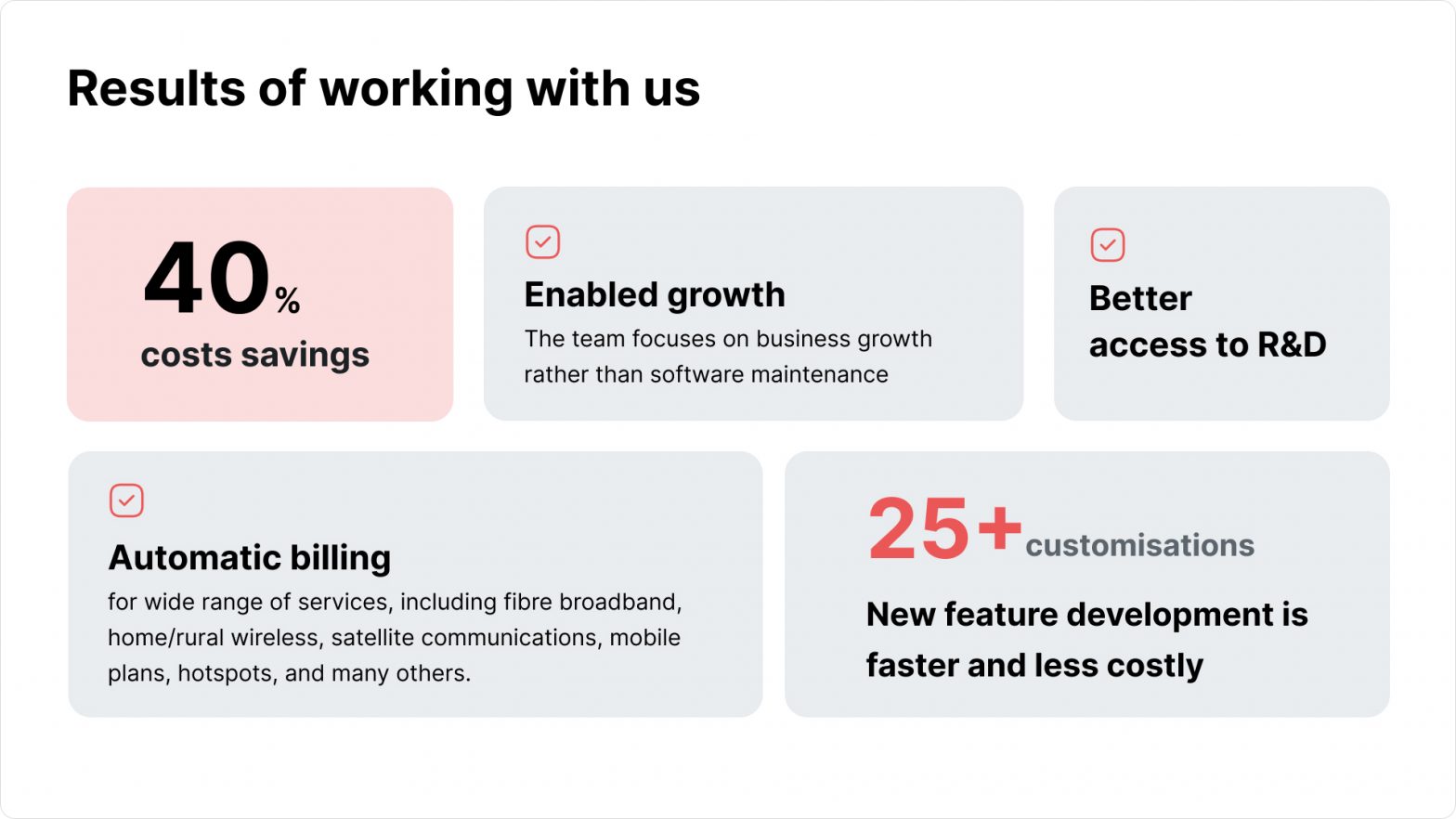 Results of working with us

40%
costs savings

Enabled growth
The team focuses on business growth rather than software maintenance

Better access to R&D

Automatic billing
for wide range of services, including fibre broadband, home/rural wireless, satellite communications, mobile plans, hotspots, and many others.

25+ customisations
New feature development is faster and less costly